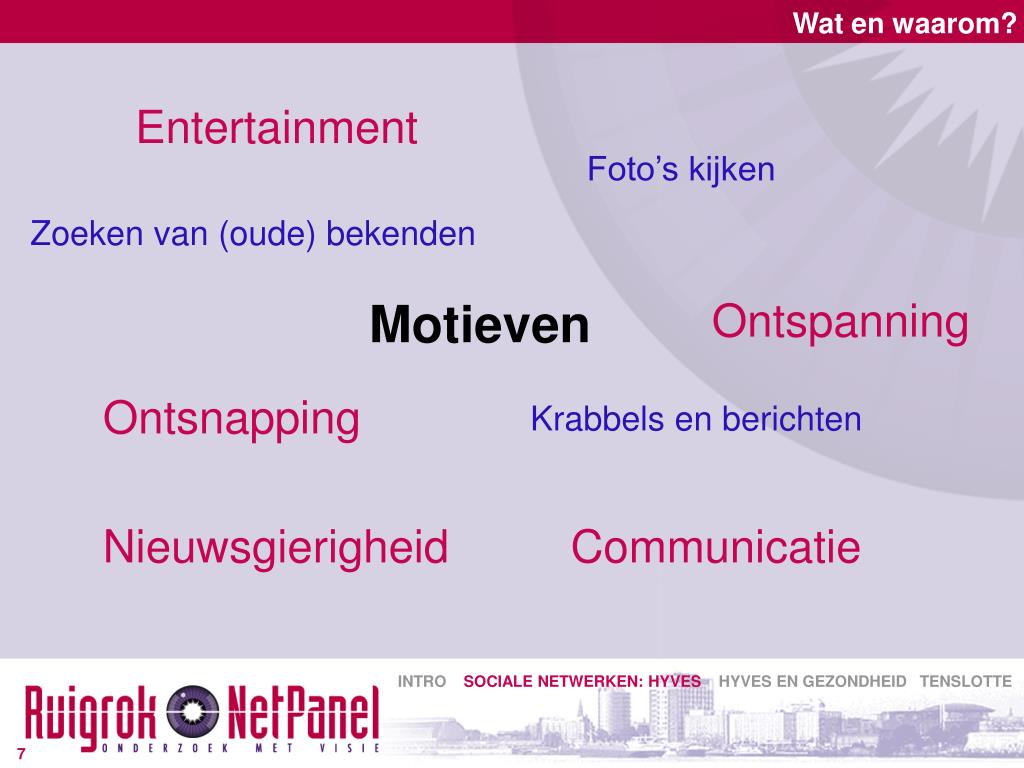 Wat en waarom?

Entertainment

Foto's kijken

Zoeken van (oude) bekenden

Motieven

Ontspanning

Ontsnapping

Krabbels en berichten

Nieuwsgierigheid

Communicatie

INTRO SOCIALE NETWERKEN: HYVES HYVES EN GEZONDHEID TENSLOTTE

Ruigrok NetPanel
ONDERZOEK MET VISIE

7